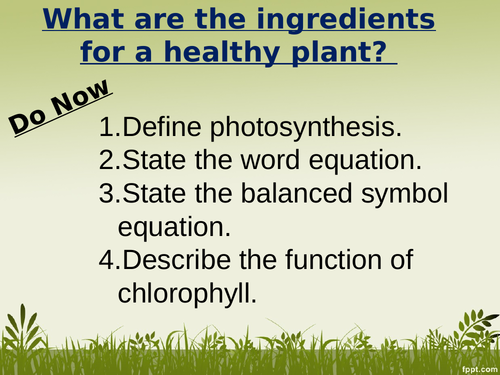 What are the ingredients for a healthy plant?

Do Now

1.Define photosynthesis.
2.State the word equation.
3.State the balanced symbol equation.
4.Describe the function of chlorophyll.

fppt.com